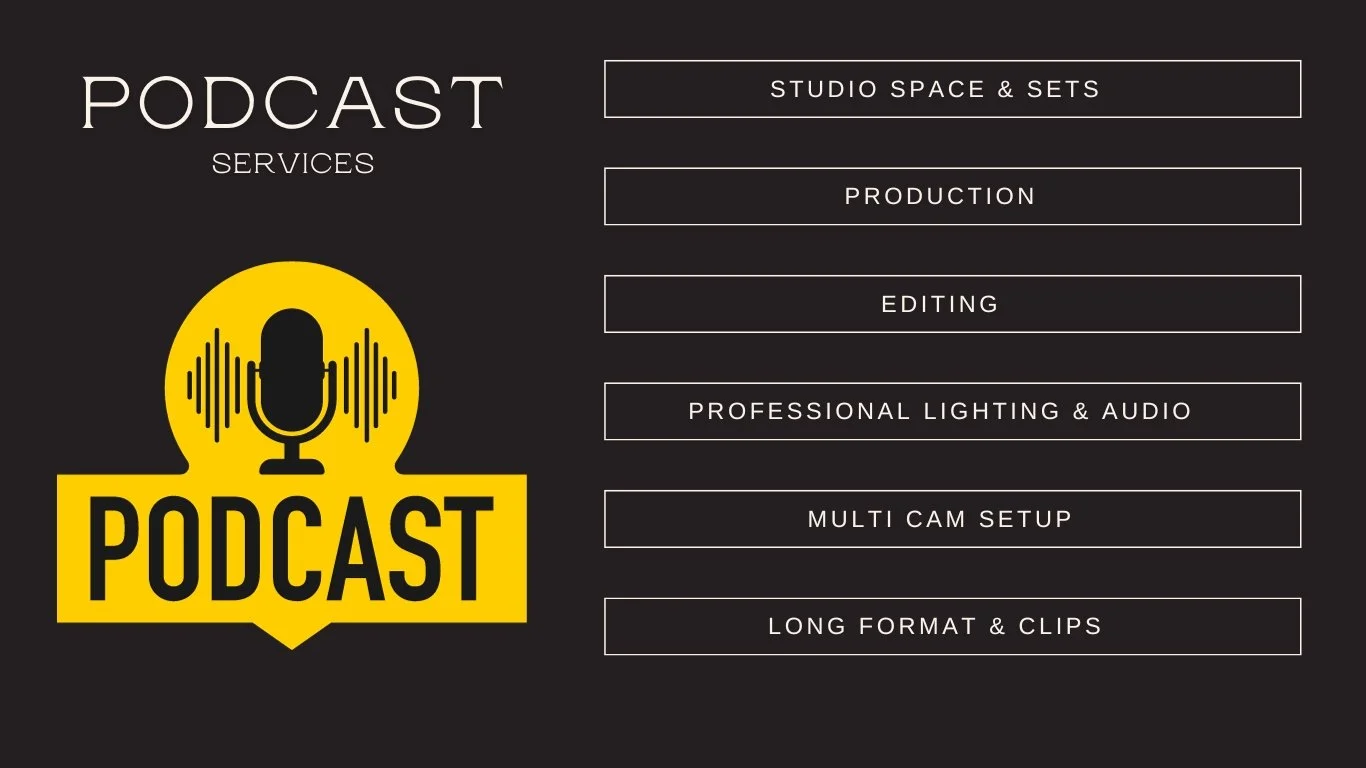 PODCAST
SERVICES

PODCAST

STUDIO SPACE & SETS

PRODUCTION

EDITING

PROFESSIONAL LIGHTING & AUDIO

MULTI CAM SETUP

LONG FORMAT & CLIPS